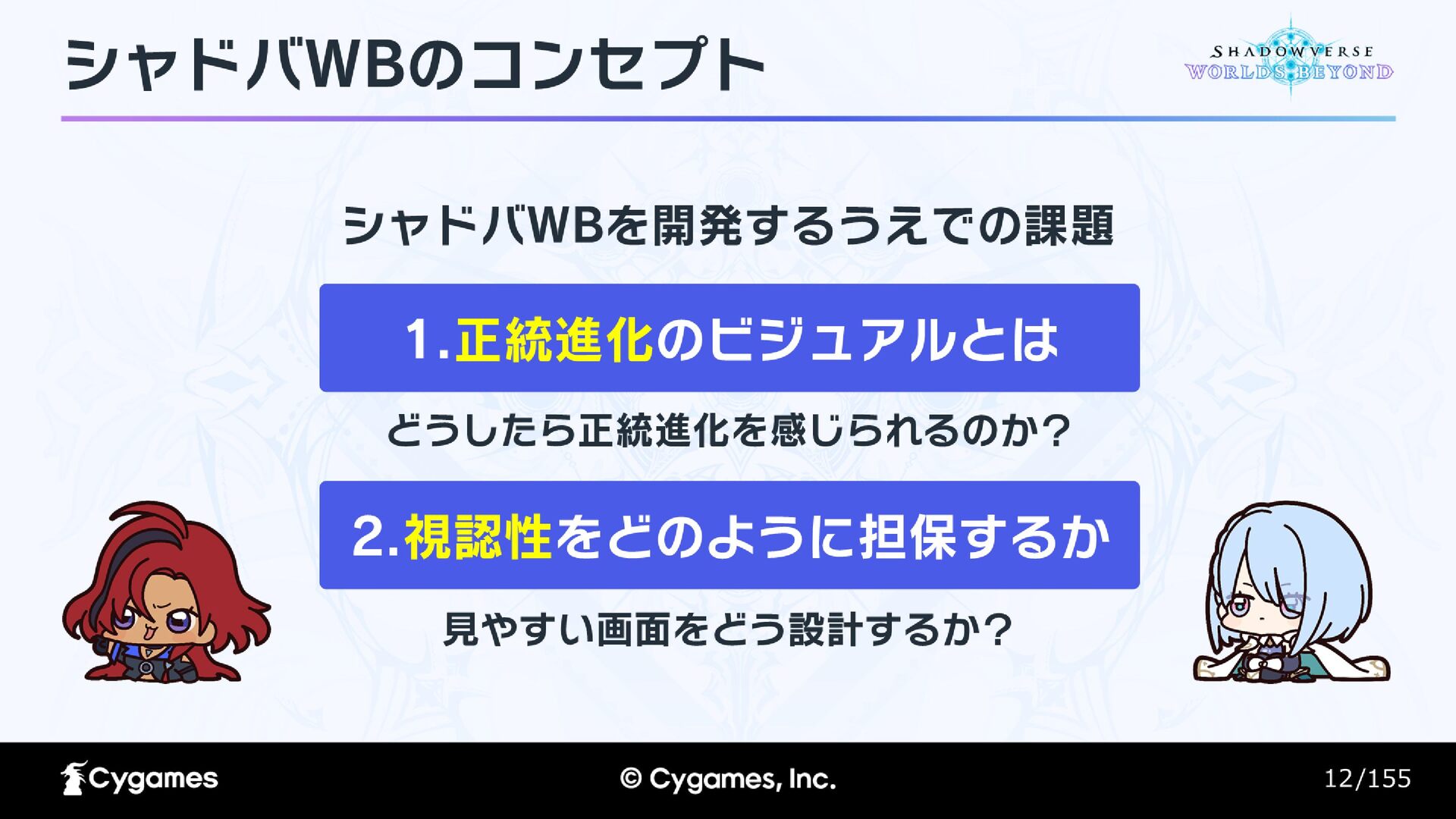 シャドバWBのコンセプト

SHADOWVERSE
WORLDS BEYOND

シャドバWBを開発するうえでの課題

1.正統進化のビジュアルとは

どうしたら正統進化を感じられるのか？

2.視認性をどのように担保するか

見やすい画面をどう設計するか？

Cygames

© Cygames, Inc.

12/155